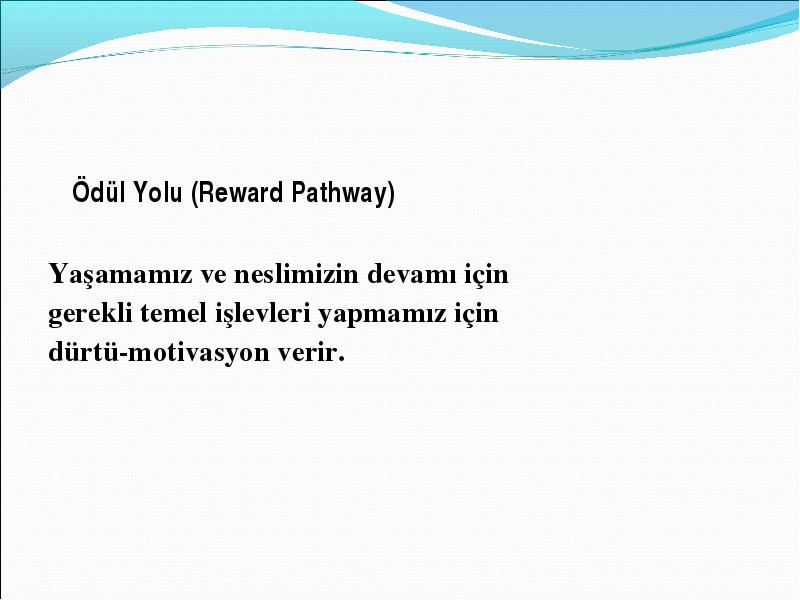 Ödül Yolu (Reward Pathway)

Yaşamamız ve neslimizin devamı için gerekli temel işlevleri yapmamız için dürtü-motivasyon verir.